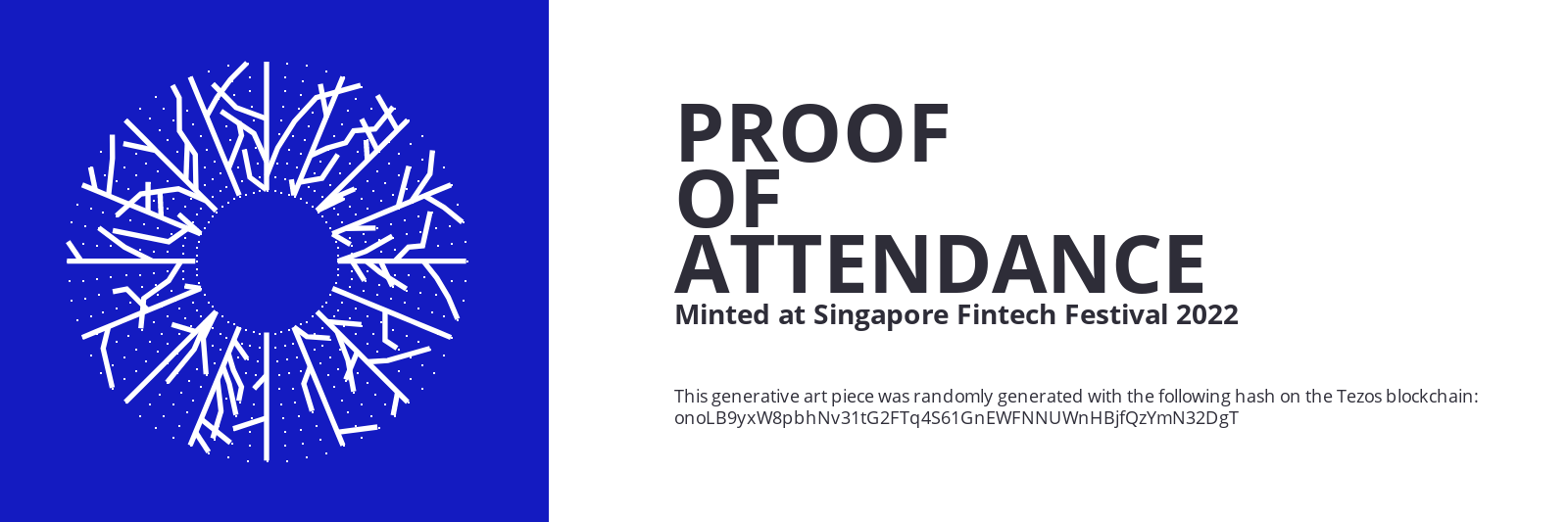 PROOF
OF
ATTENDANCE
Minted at Singapore Fintech Festival 2022

This generative art piece was randomly generated with the following hash on the Tezos blockchain:
onoLB9yxW8pbhNv31tG2FTq4S61GnEWFNNUWnHBjfQzYmN32DgT